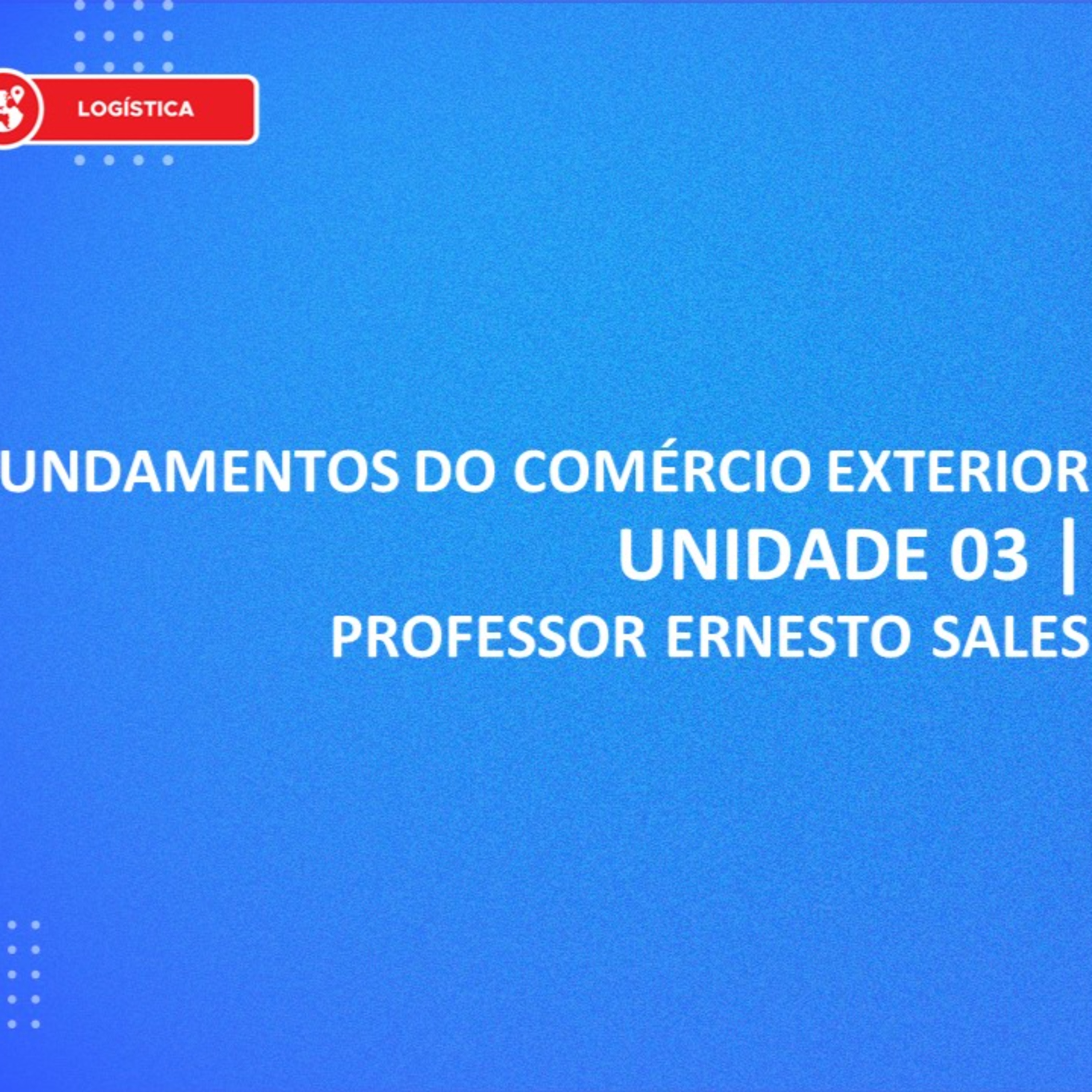 LOGÍSTICA

UNDAMENTOS DO COMÉRCIO EXTERIOR
UNIDADE 03 |
PROFESSOR ERNESTO SALES